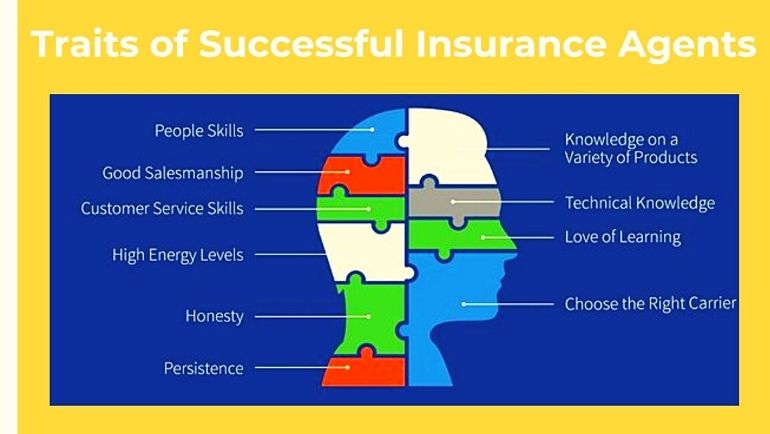 Traits of Successful Insurance Agents

People Skills

Good Salesmanship

Customer Service Skills

High Energy Levels

Honesty

Persistence

Knowledge on a Variety of Products

Technical Knowledge

Love of Learning

Choose the Right Carrier